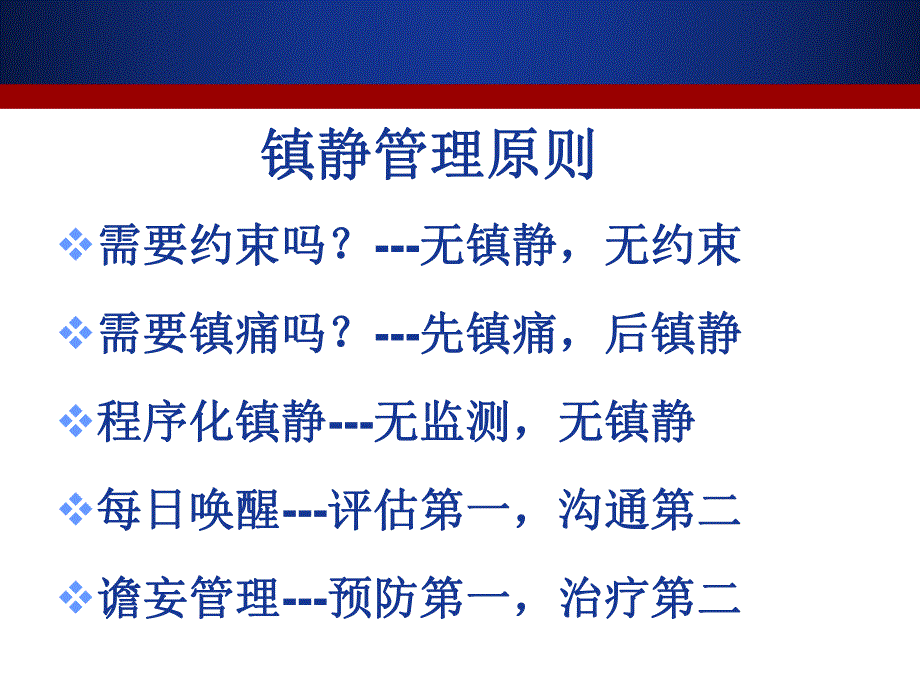 镇静管理原则

❖需要约束吗？---无镇静，无约束

❖需要镇痛吗？---先镇痛，后镇静

❖程序化镇静---无监测，无镇静

❖每日唤醒---评估第一，沟通第二

❖谵妄管理---预防第一，治疗第二